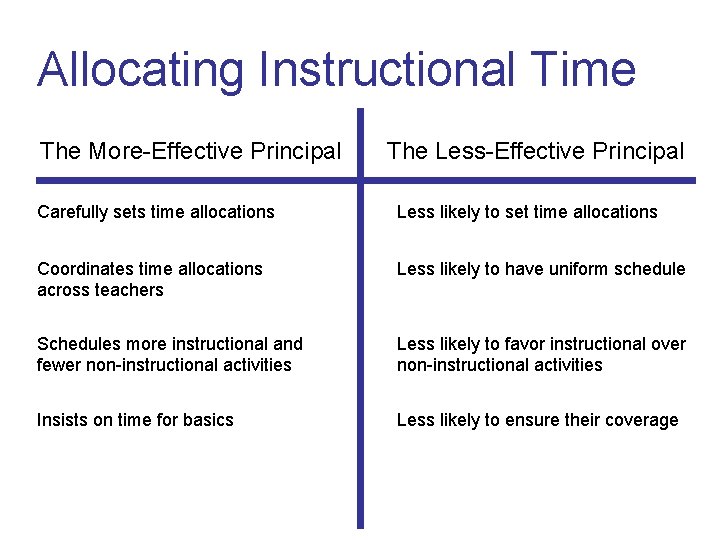 Allocating Instructional Time

| The More-Effective Principal | The Less-Effective Principal |
|---|---|
| Carefully sets time allocations | Less likely to set time allocations |
| Coordinates time allocations across teachers | Less likely to have uniform schedule |
| Schedules more instructional and fewer non-instructional activities | Less likely to favor instructional over non-instructional activities |
| Insists on time for basics | Less likely to ensure their coverage |